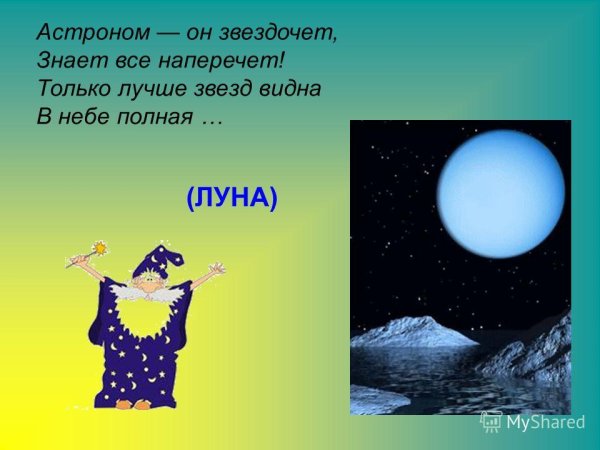 Астроном — он звездочет,
Знает все наперечет!
Только лучше звезд видна
В небе полная …

(ЛУНА)

MyShared